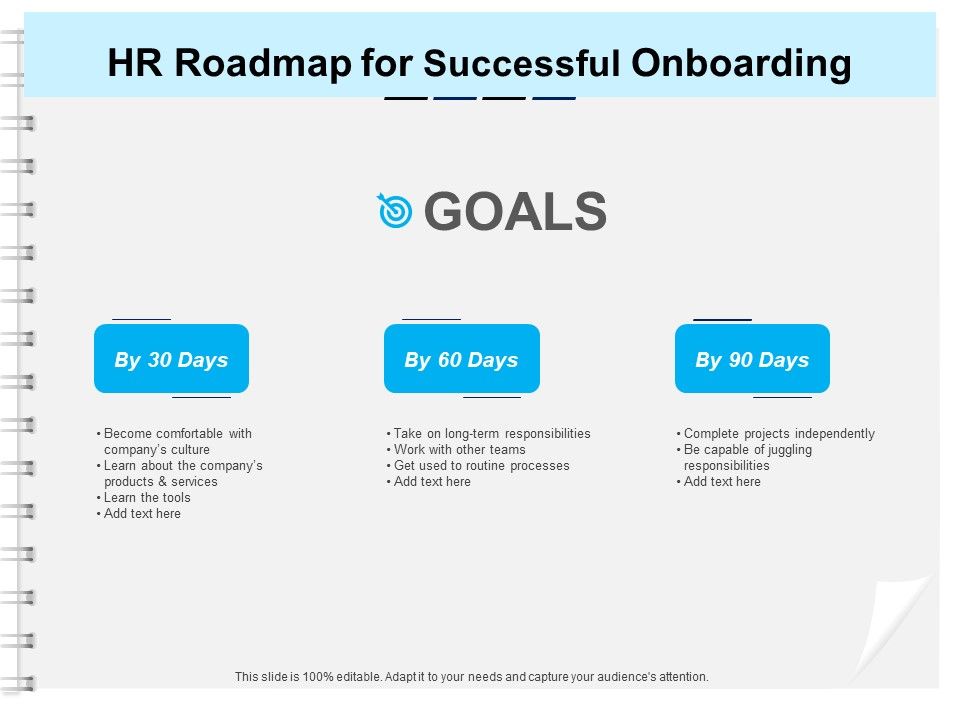 HR Roadmap for Successful Onboarding

GOALS

By 30 Days

• Become comfortable with company's culture
• Learn about the company's products & services
• Learn the tools
• Add text here

By 60 Days

• Take on long-term responsibilities
• Work with other teams
• Get used to routine processes
• Add text here

By 90 Days

• Complete projects independently
• Be capable of juggling responsibilities
• Add text here

This slide is 100% editable. Adapt it to your needs and capture your audience's attention.